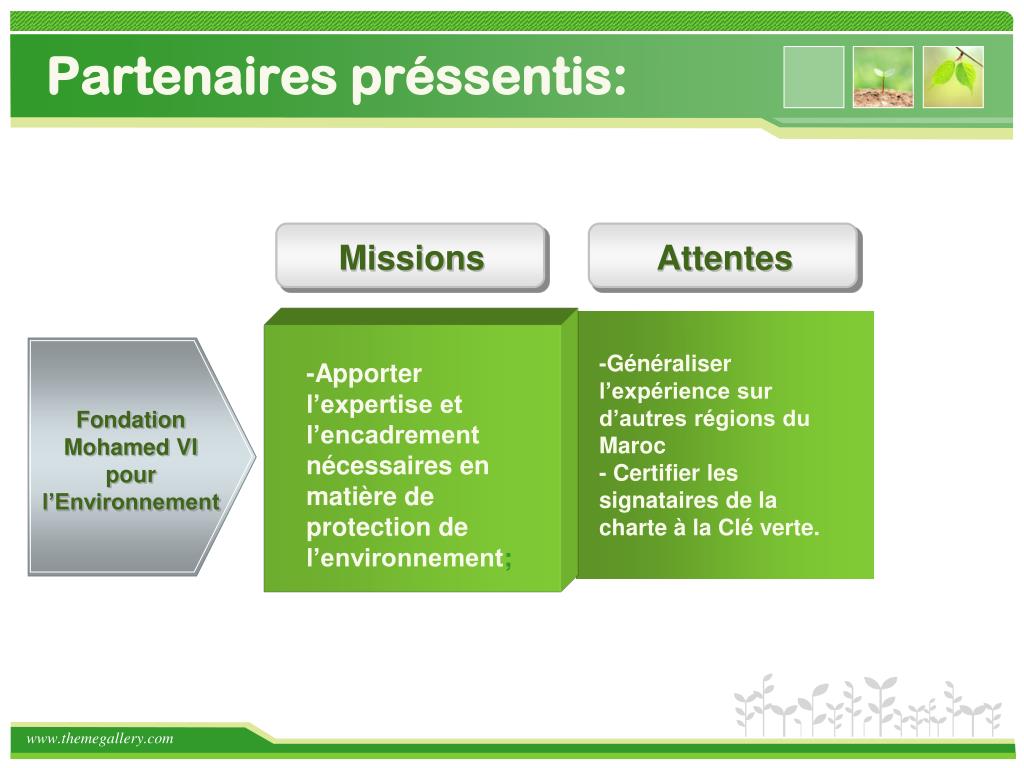 Partenaires préssentis:

Missions

Attentes

Fondation Mohamed VI pour l’Environnement

-Apporter l’expertise et l’encadrement nécessaires en matière de protection de l’environnement;

-Généraliser l’expérience sur d’autres régions du Maroc
- Certifier les signataires de la charte à la Clé verte.

www.themegallery.com